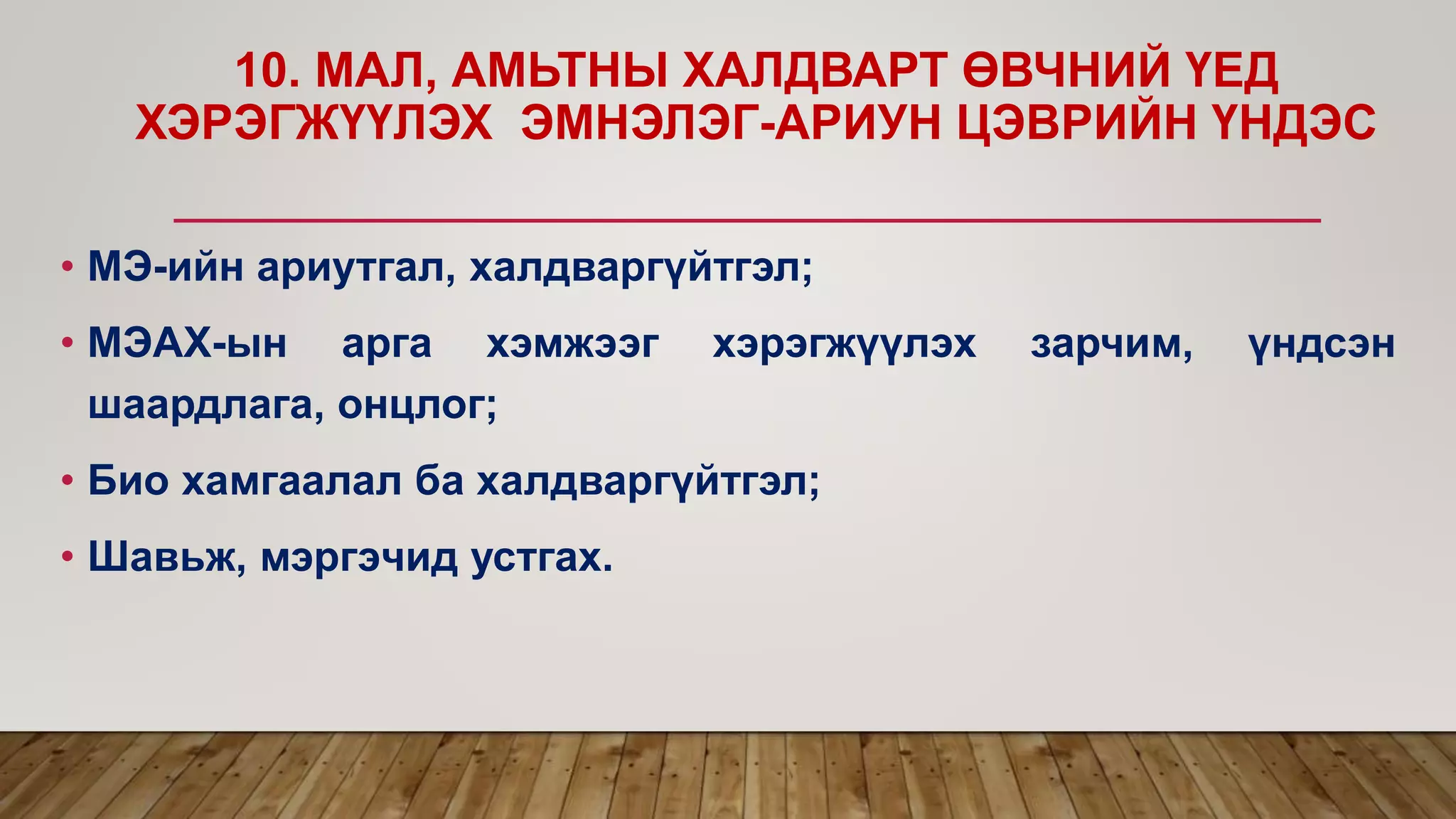 10. МАЛ, АМЬТНЫ ХАЛДВАРТ ӨВЧНИЙ ҮЕД ХЭРЭГЖҮҮЛЭХ ЭМНЭЛЭГ-АРИУН ЦЭВРИЙН ҮНДЭС

• МЭ-ийн ариутгал, халдваргүйтгэл;
• МЭАХ-ын арга хэмжээг хэрэгжүүлэх зарчим, үндсэн шаардлага, онцлог;
• Био хамгаалал ба халдваргүйтгэл;
• Шавьж, мэргэчид устгах.